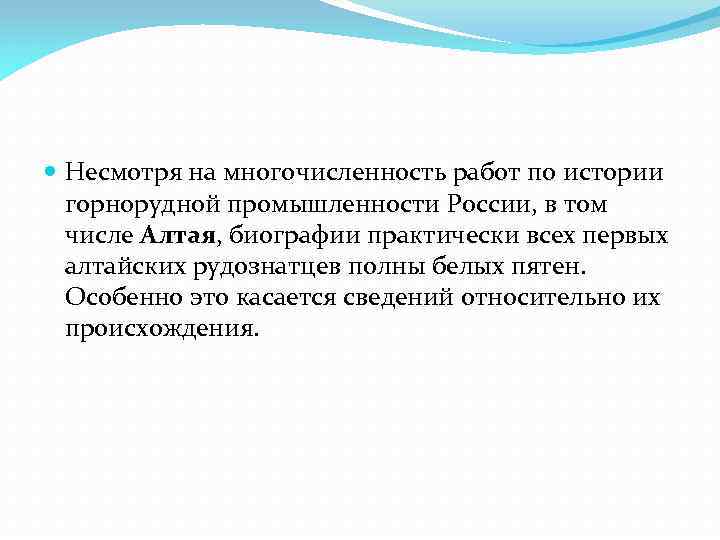 Несмотря на многочисленность работ по истории горнорудной промышленности России, в том числе Алтая, биографии практически всех первых алтайских рудознатцев полны белых пятен. Особенно это касается сведений относительно их происхождения.